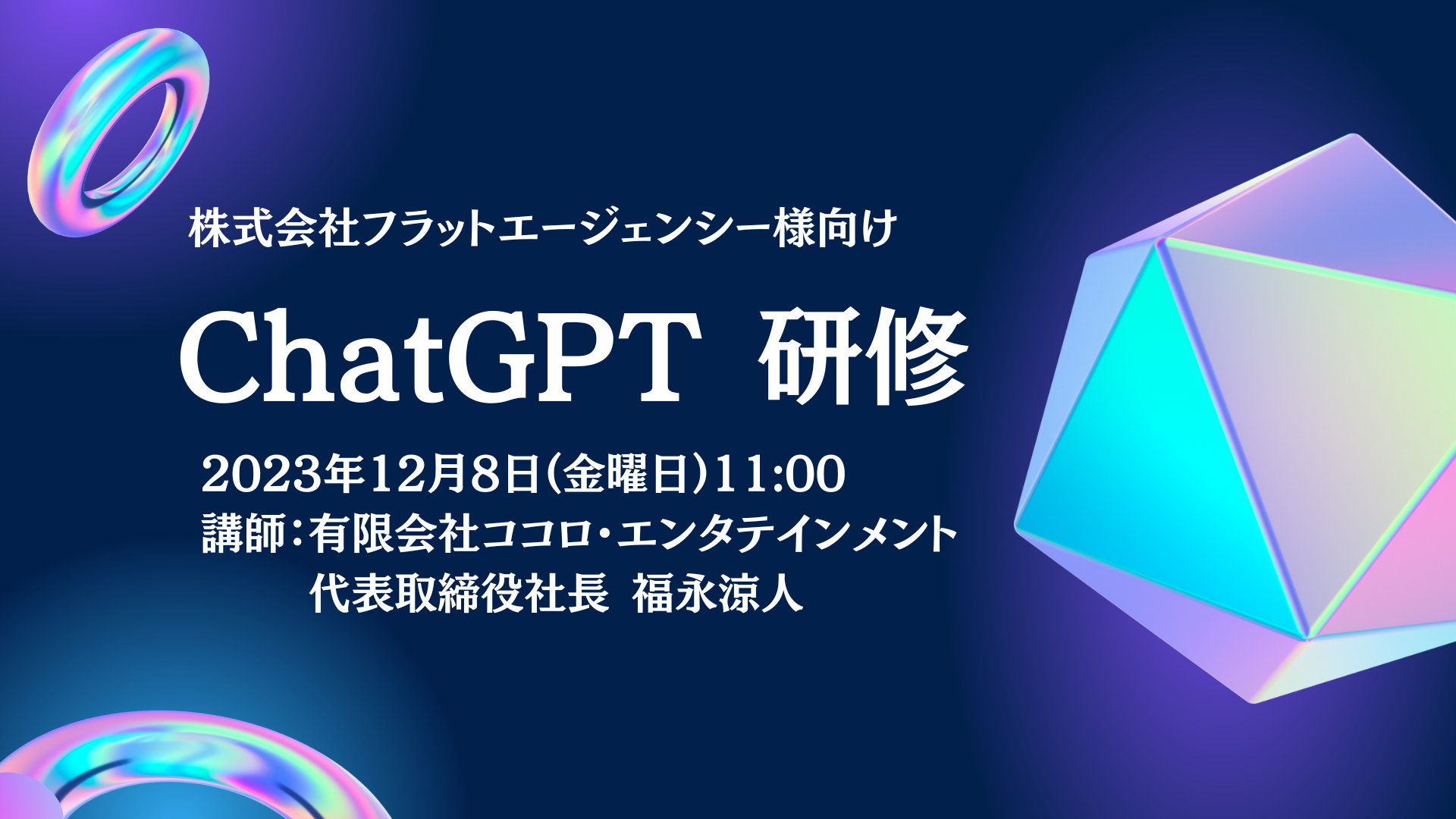 株式会社フラットエージェンシー様向け

ChatGPT 研修

2023年12月8日(金曜日)11:00
講師:有限会社ココロ・エンタテインメント
代表取締役社長 福永涼人